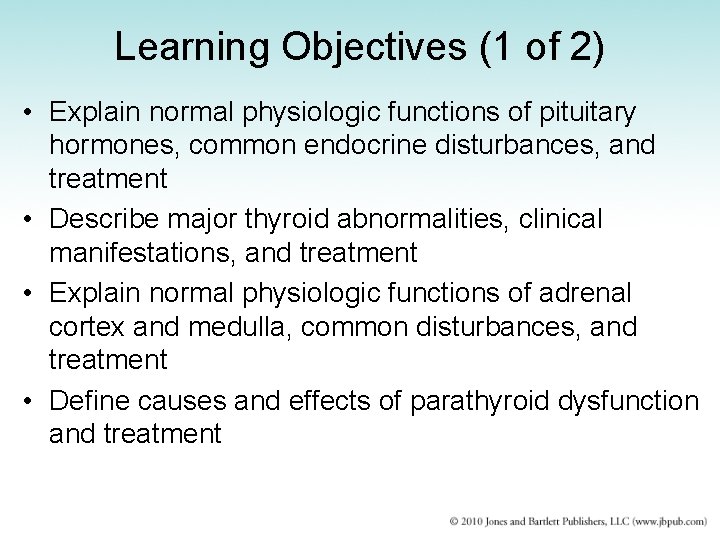 Learning Objectives (1 of 2)

• Explain normal physiologic functions of pituitary hormones, common endocrine disturbances, and treatment
• Describe major thyroid abnormalities, clinical manifestations, and treatment
• Explain normal physiologic functions of adrenal cortex and medulla, common disturbances, and treatment
• Define causes and effects of parathyroid dysfunction and treatment

© 2010 Jones and Bartlett Publishers, LLC (www.jbpub.com)